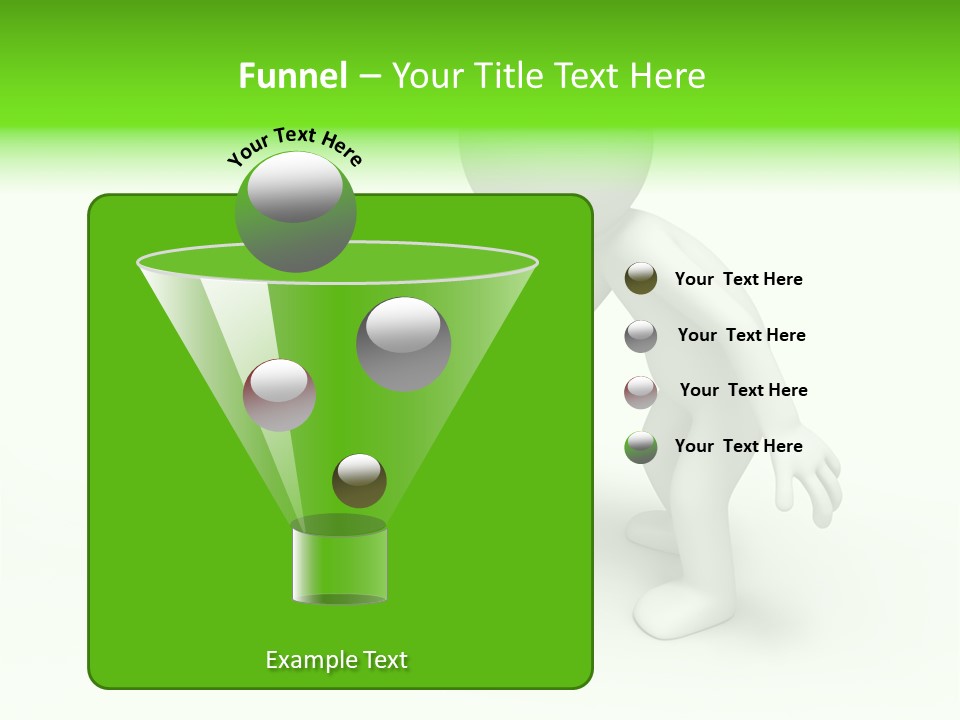 Funnel – Your Title Text Here

Your Text Here

Your Text Here

Your Text Here

Your Text Here

Your Text Here

Example Text